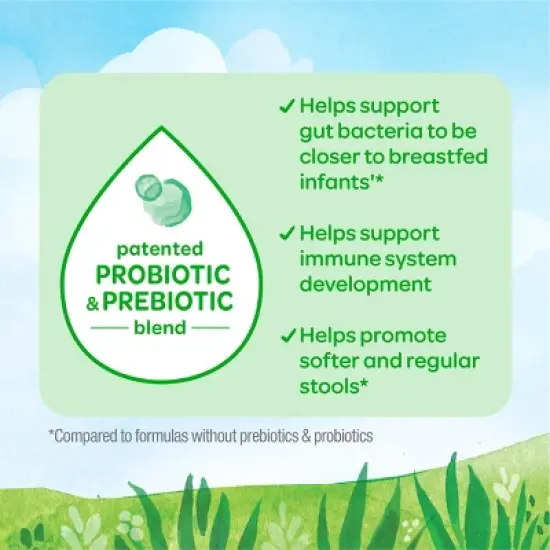 patented
PROBIOTIC
& PREBIOTIC
blend

✓ Helps support gut bacteria to be closer to breastfed infants'*

✓ Helps support immune system development

✓ Helps promote softer and regular stools*

*Compared to formulas without prebiotics & probiotics